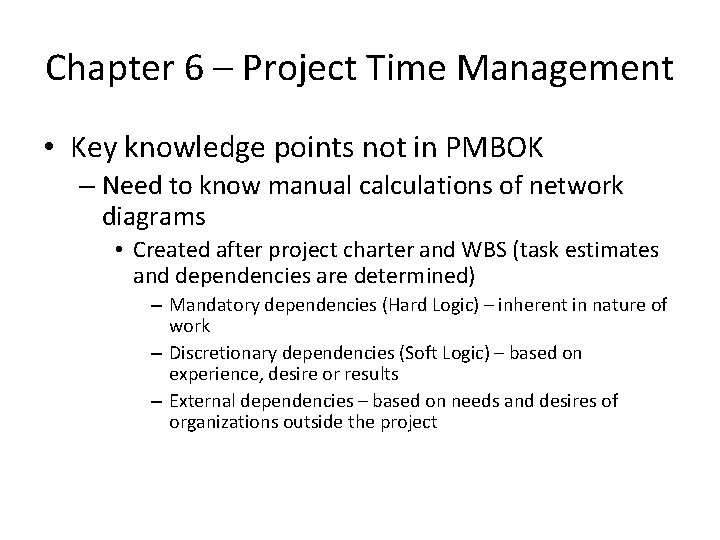 Chapter 6 – Project Time Management

• Key knowledge points not in PMBOK
– Need to know manual calculations of network diagrams
• Created after project charter and WBS (task estimates and dependencies are determined)
– Mandatory dependencies (Hard Logic) – inherent in nature of work
– Discretionary dependencies (Soft Logic) – based on experience, desire or results
– External dependencies – based on needs and desires of organizations outside the project